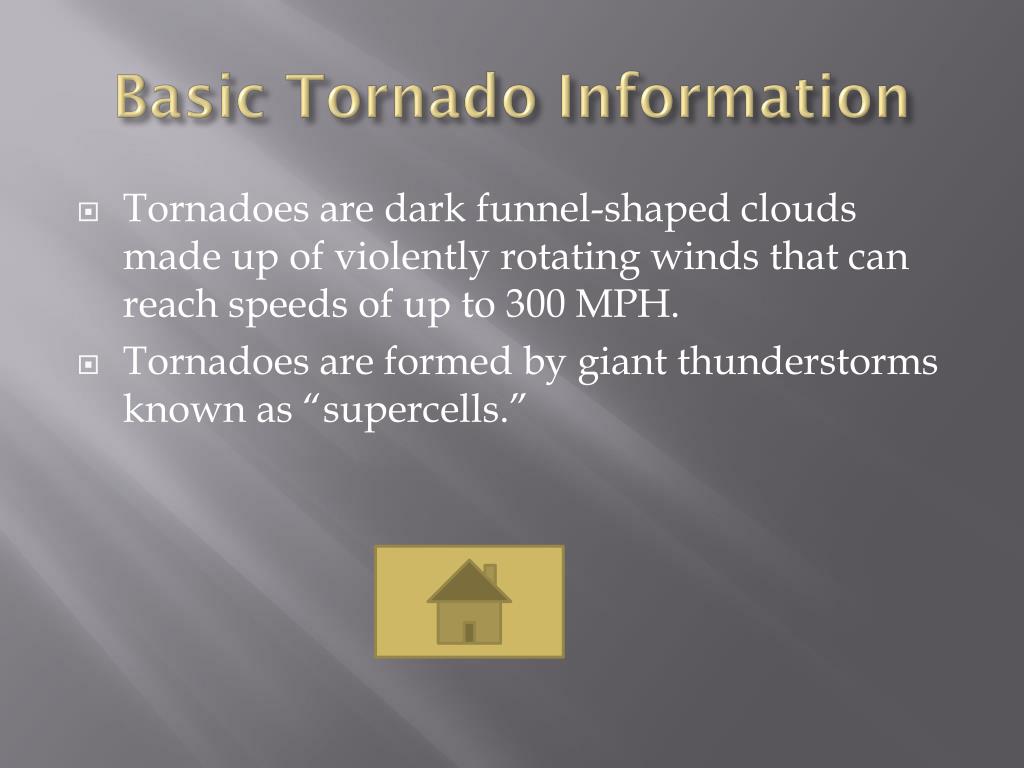 Basic Tornado Information

Tornadoes are dark funnel-shaped clouds made up of violently rotating winds that can reach speeds of up to 300 MPH.

Tornadoes are formed by giant thunderstorms known as “supercells.”